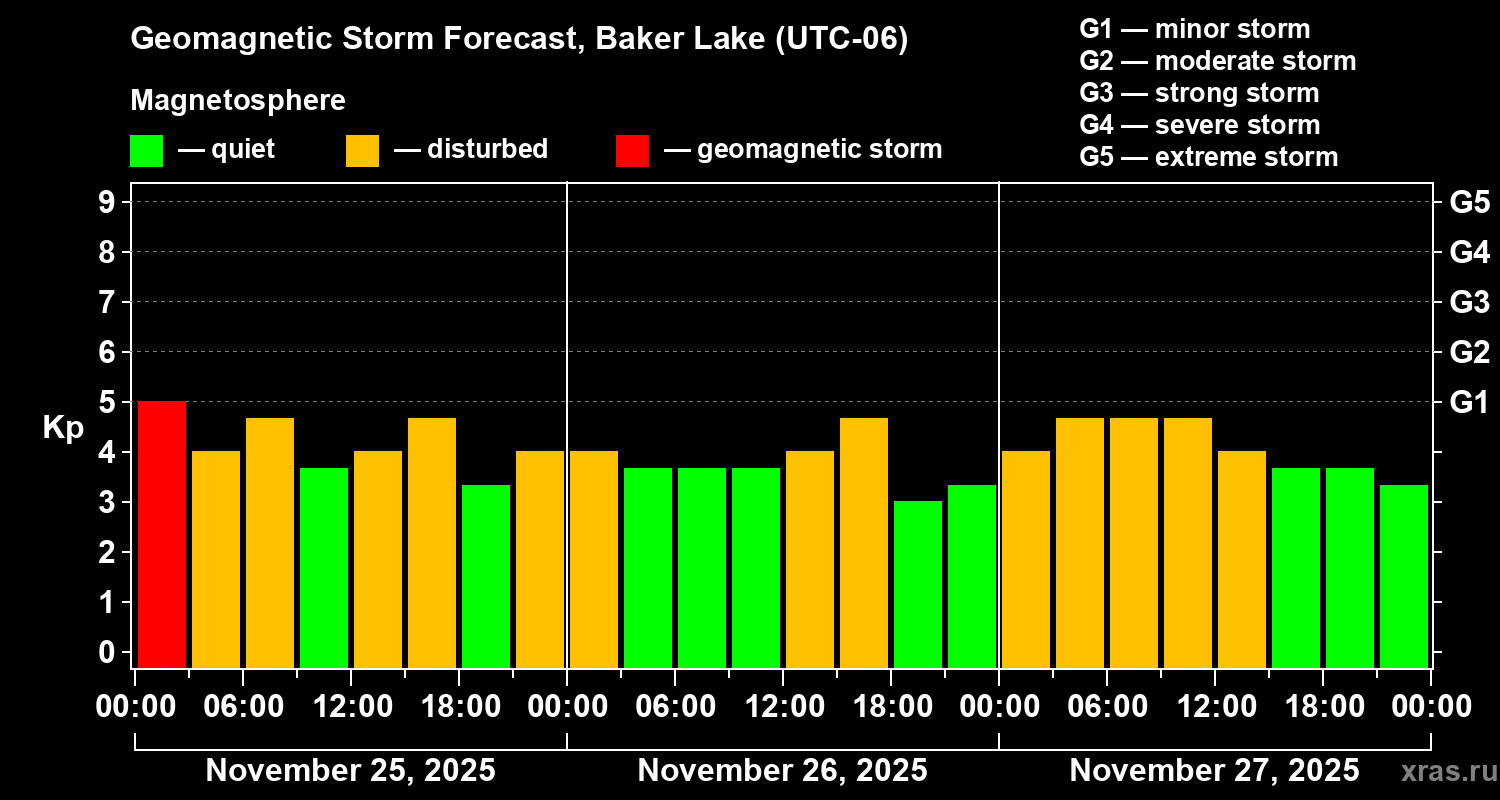 Geomagnetic Storm Forecast, Baker Lake (UTC-06)

Magnetosphere

— quiet — disturbed — geomagnetic storm

G1 — minor storm
G2 — moderate storm
G3 — strong storm
G4 — severe storm
G5 — extreme storm

Kp

9
8
7
6
5
4
3
2
1
0

G5
G4
G3
G2
G1

00:00 06:00 12:00 18:00 00:00 06:00 12:00 18:00 00:00 06:00 12:00 18:00 00:00

November 25, 2025
November 26, 2025
November 27, 2025

xras.ru